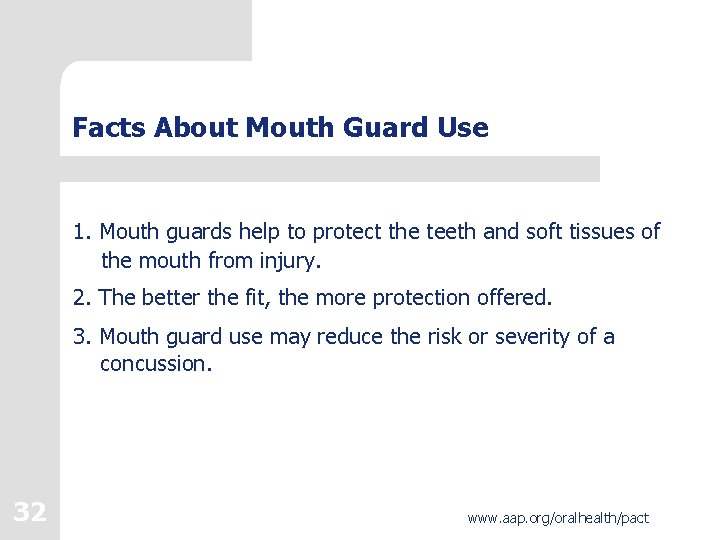 Facts About Mouth Guard Use

1. Mouth guards help to protect the teeth and soft tissues of the mouth from injury.

2. The better the fit, the more protection offered.

3. Mouth guard use may reduce the risk or severity of a concussion.

32

www.aap.org/oralhealth/pact